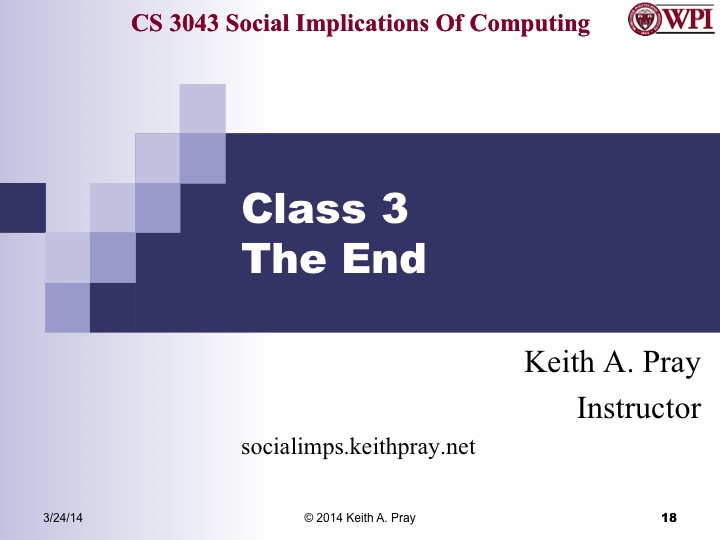 CS 3043 Social Implications Of Computing

WPI

Class 3
The End

Keith A. Pray

Instructor

socialimps.keithpray.net

3/24/14

© 2014 Keith A. Pray

18